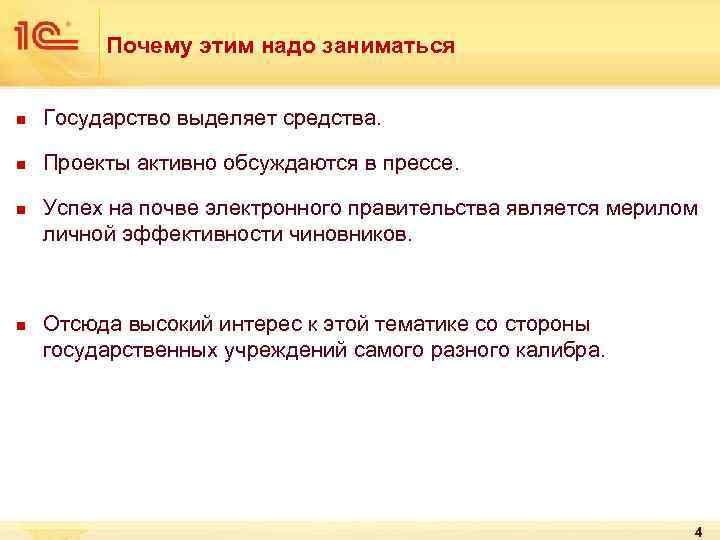 1С

Почему этим надо заниматься

Государство выделяет средства.

Проекты активно обсуждаются в прессе.

Успех на почве электронного правительства является мерилом личной эффективности чиновников.

Отсюда высокий интерес к этой тематике со стороны государственных учреждений самого разного калибра.

4